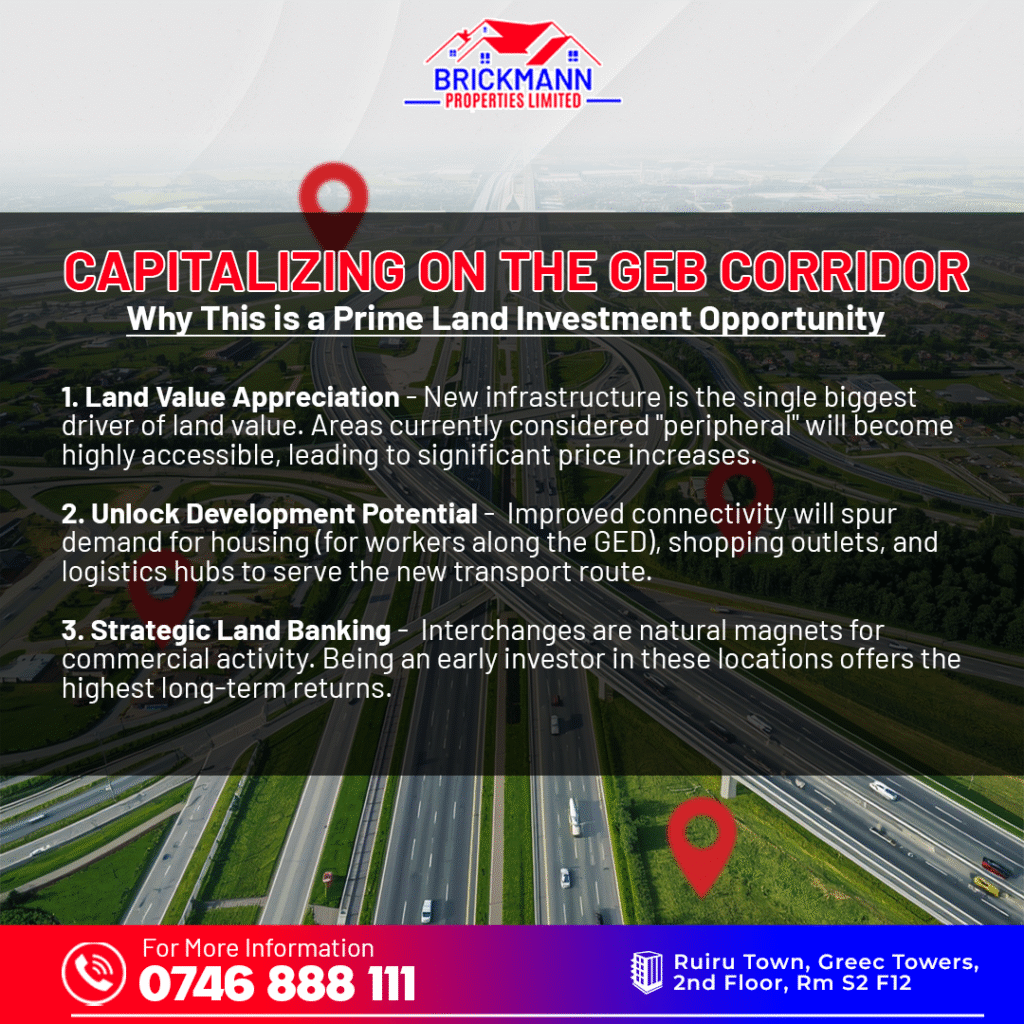 BRICKMANN
PROPERTIES LIMITED

CAPITALIZING ON THE GEB CORRIDOR

Why This is a Prime Land Investment Opportunity

1. Land Value Appreciation - New infrastructure is the single biggest driver of land value. Areas currently considered "peripheral" will become highly accessible, leading to significant price increases.

2. Unlock Development Potential - Improved connectivity will spur demand for housing (for workers along the GED), shopping outlets, and logistics hubs to serve the new transport route.

3. Strategic Land Banking - Interchanges are natural magnets for commercial activity. Being an early investor in these locations offers the highest long-term returns.

For More Information
0746 888 111

Ruiru Town, Greec Towers, 2nd Floor, Rm S2 F12